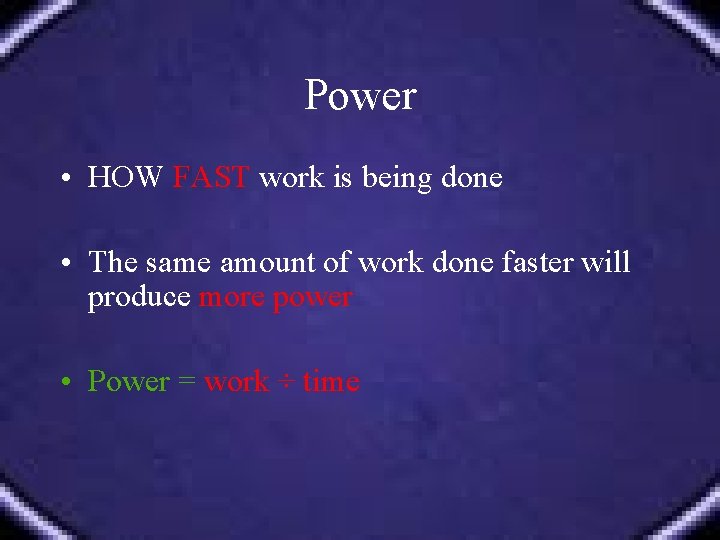 Power

• HOW FAST work is being done

• The same amount of work done faster will produce more power

• Power = work ÷ time